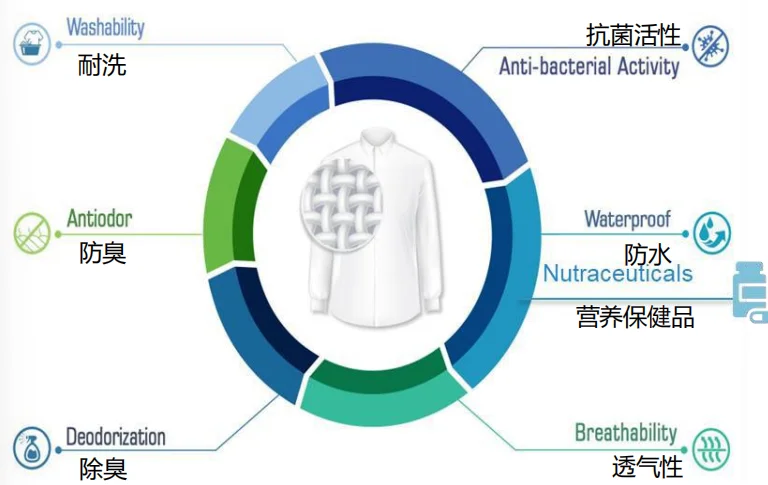 Washability
耐洗

抗菌活性
Anti-bacterial Activity

Antiodor
防臭

Waterproof
防水
Nutraceuticals
营养保健品

Deodorization
除臭

Breathability
透气性